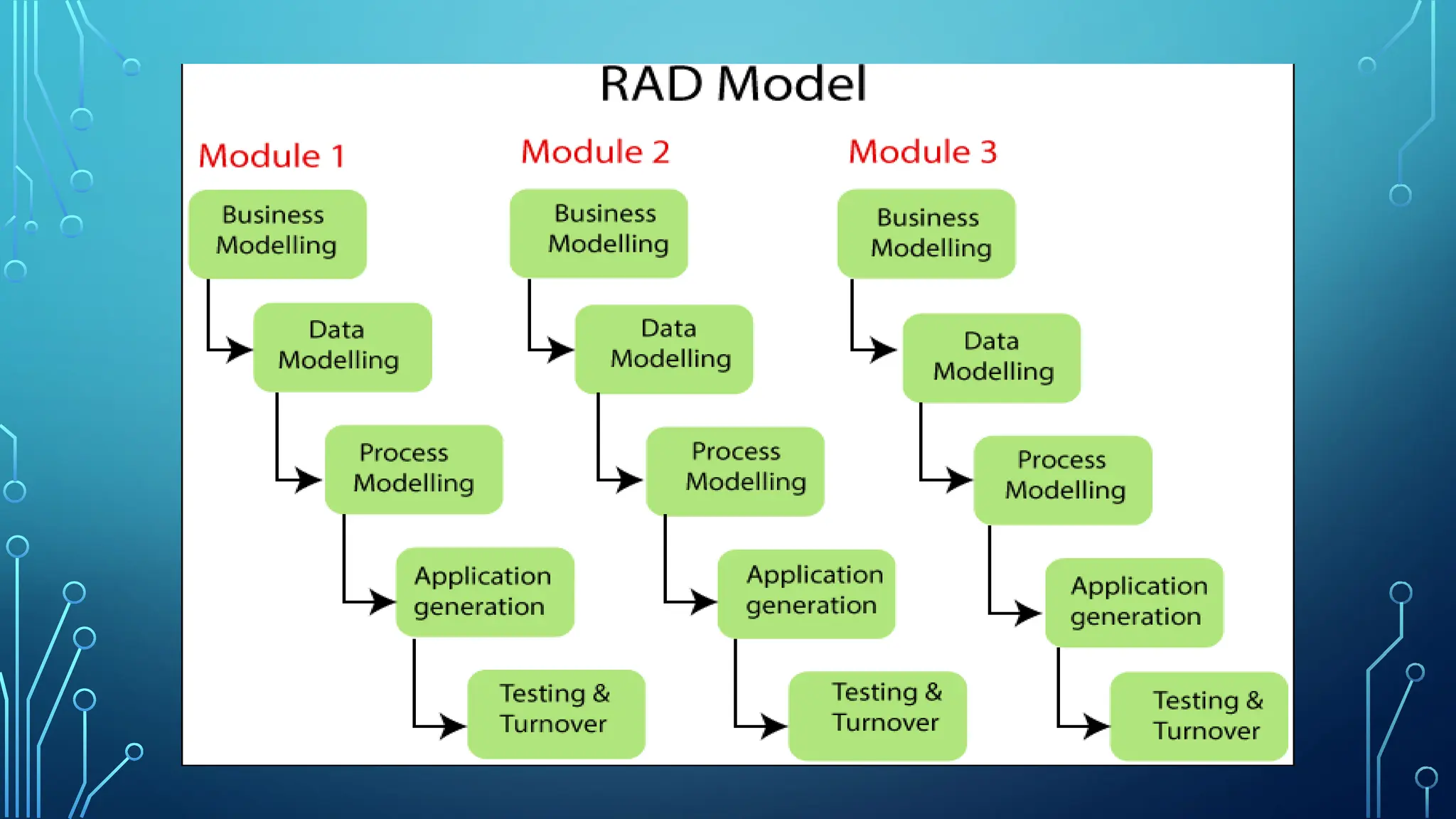 RAD Model

Module 1

Business Modelling

Data Modelling

Process Modelling

Application generation

Testing & Turnover

Module 2

Business Modelling

Data Modelling

Process Modelling

Application generation

Testing & Turnover

Module 3

Business Modelling

Data Modelling

Process Modelling

Application generation

Testing & Turnover